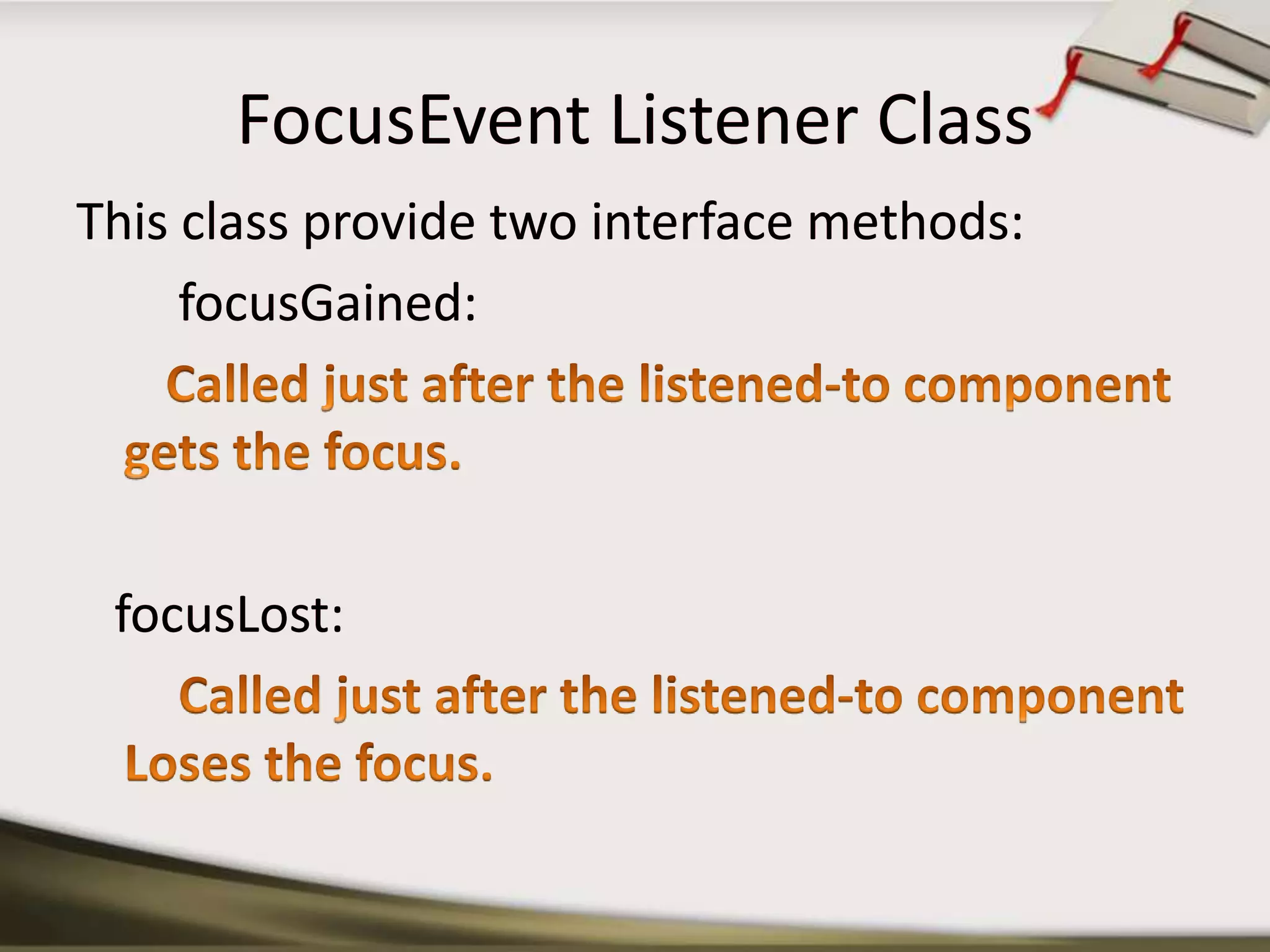 FocusEvent Listener Class

This class provide two interface methods:

focusGained:

Called just after the listened-to component gets the focus.

focusLost:

Called just after the listened-to component Loses the focus.